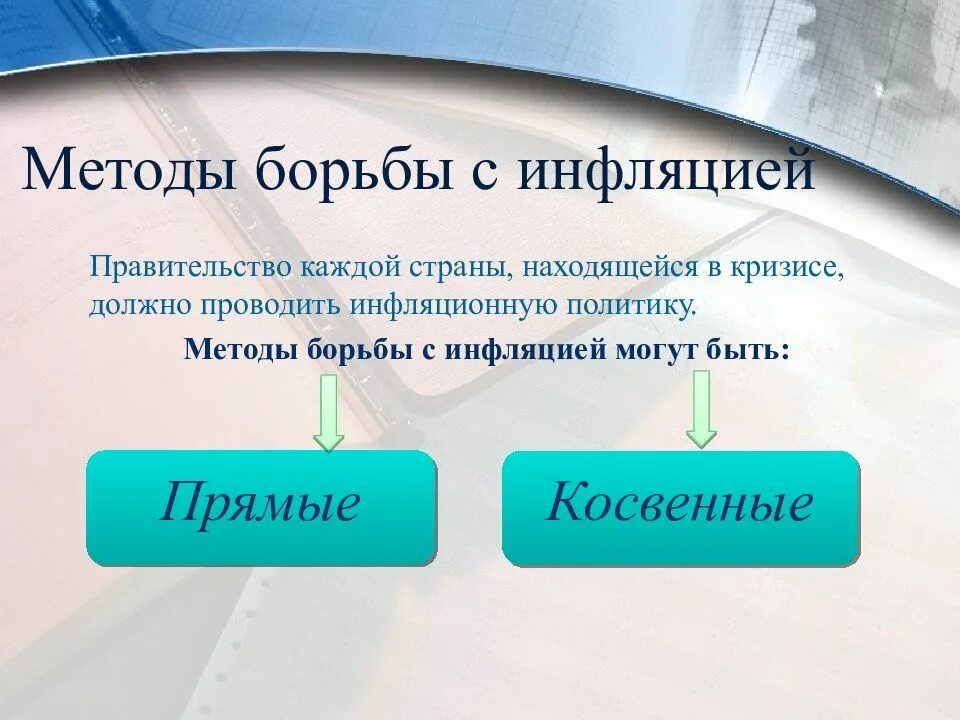 Методы борьбы с инфляцией

Правительство каждой страны, находящейся в кризисе, должно проводить инфляционную политику.

Методы борьбы с инфляцией могут быть:

Прямые

Косвенные